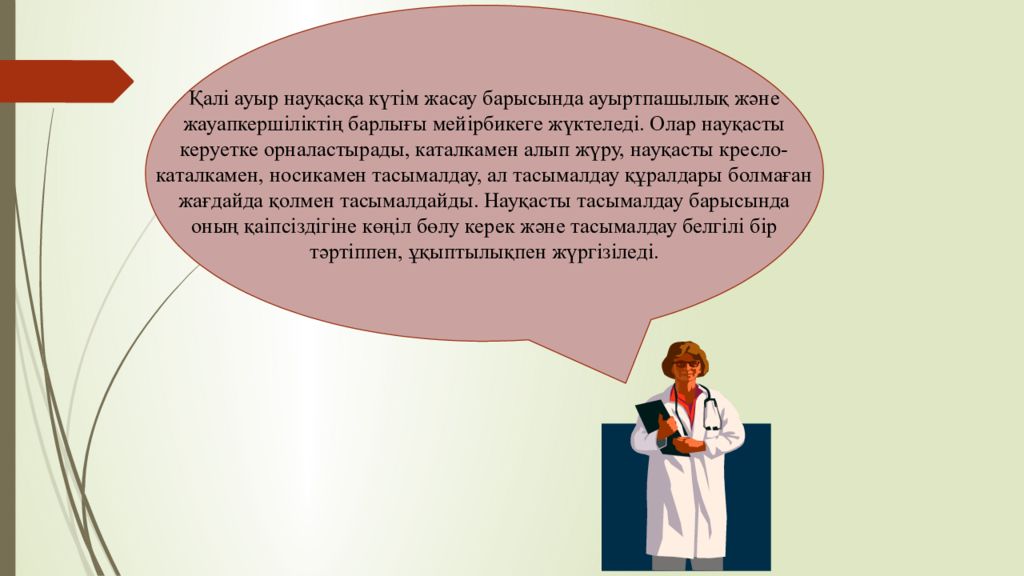 Қалі ауыр науқасқа күтім жасау барысында ауыртпашылық және жауапкершіліктің барлығы мейірбикеге жүктеледі. Олар науқасты керуетке орналастырады, каталкамен алып жүру, науқасты кресло-каталкамен, носикамен тасымалдау, ал тасымалдау құралдары болмаған жағдайда қолмен тасымалдайды. Науқасты тасымалдау барысында оның қаіпсіздігіне көңіл бөлу керек және тасымалдау белгілі бір тәртіппен, ұқыптылықпен жүргізіледі.